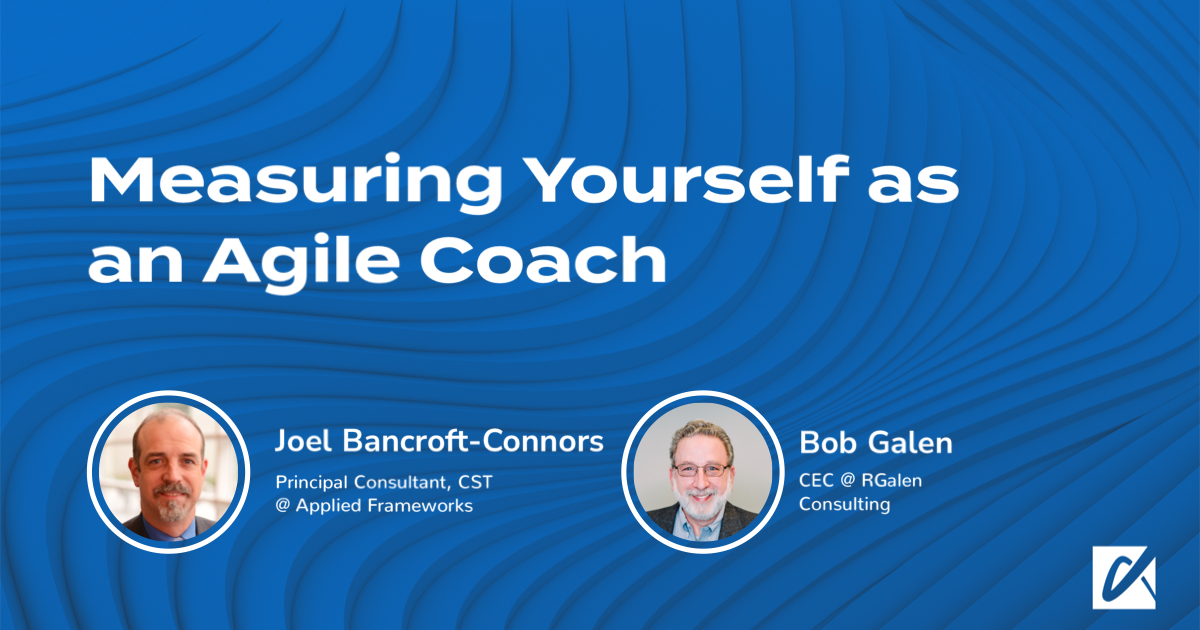 Measuring Yourself as an Agile Coach

Joel Bancroft-Connors
Principal Consultant, CST @ Applied Frameworks

Bob Galen
CEC @ RGalen Consulting